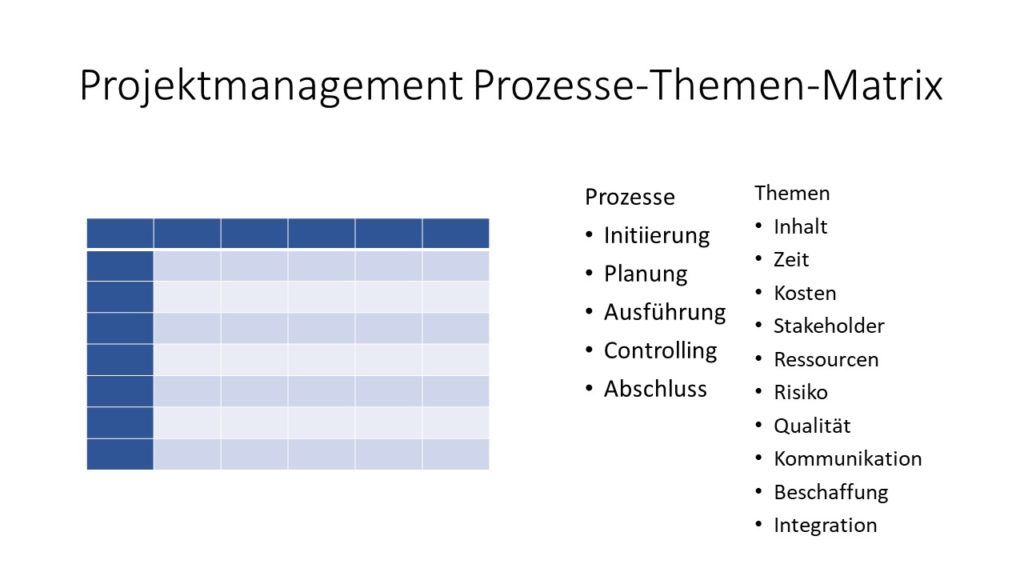 Projektmanagement Prozesse-Themen-Matrix

Prozesse
• Initiierung
• Planung
• Ausführung
• Controlling
• Abschluss

Themen
• Inhalt
• Zeit
• Kosten
• Stakeholder
• Ressourcen
• Risiko
• Qualität
• Kommunikation
• Beschaffung
• Integration